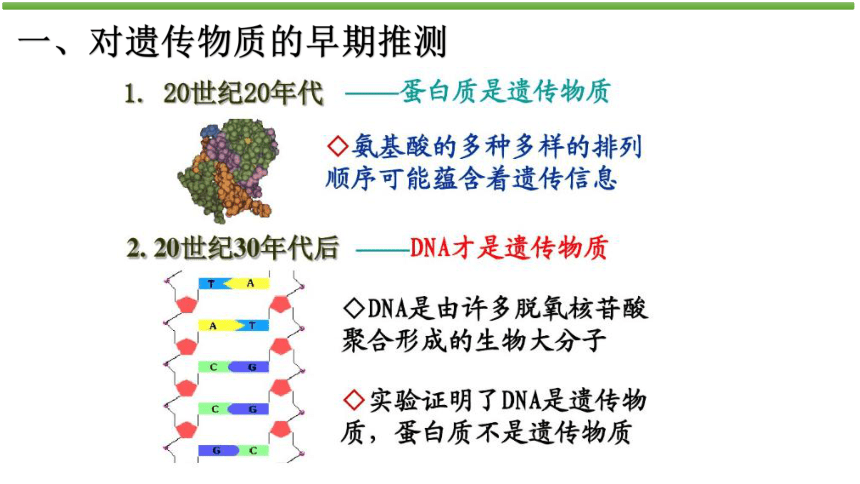 一、对遗传物质的早期推测

1. 20世纪20年代 ——蛋白质是遗传物质

◇氨基酸的多种多样的排列顺序可能蕴含着遗传信息

2. 20世纪30年代后 ——DNA才是遗传物质

T A
A T
C G
C G
G C

◇DNA是由许多脱氧核苷酸聚合形成的生物大分子

◇实验证明了DNA是遗传物质，蛋白质不是遗传物质